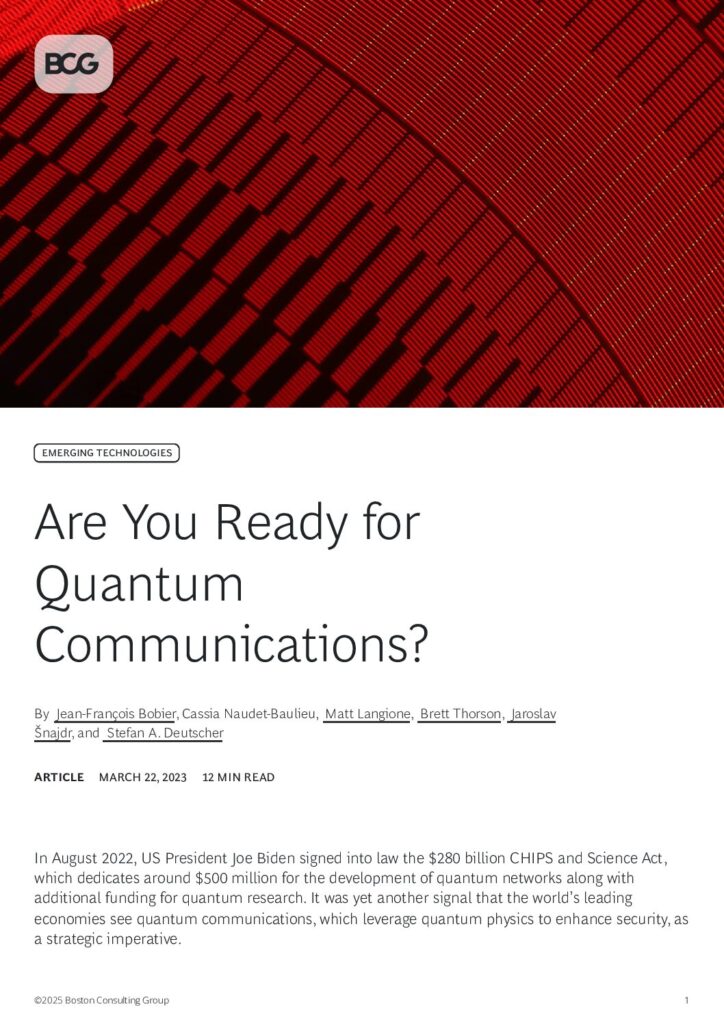 BCG

EMERGING TECHNOLOGIES

Are You Ready for Quantum Communications?

By Jean-François Bobier, Cassia Naudet-Baulieu, Matt Langione, Brett Thorson, Jaroslav Šnajdr, and Stefan A. Deutscher

ARTICLE MARCH 22, 2023 12 MIN READ

In August 2022, US President Joe Biden signed into law the \$280 billion CHIPS and Science Act, which dedicates around \$500 million for the development of quantum networks along with additional funding for quantum research. It was yet another signal that the world's leading economies see quantum communications, which leverage quantum physics to enhance security, as a strategic imperative.

©2025 Boston Consulting Group

1